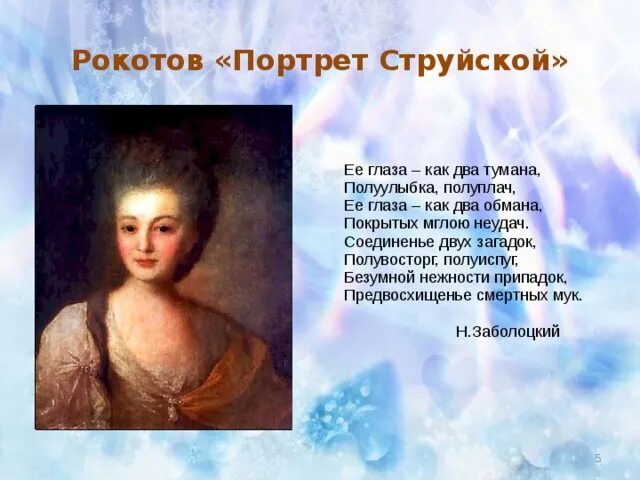 Рокотов «Портрет Струйской»

Ее глаза – как два тумана,
Полуулыбка, полуплач,
Ее глаза – как два обмана,
Покрытых мглою неудач.
Соединенье двух загадок,
Полувосторг, полуиспуг,
Безумной нежности припадок,
Предвосхищенье смертных мук.

Н.Заболоцкий

5